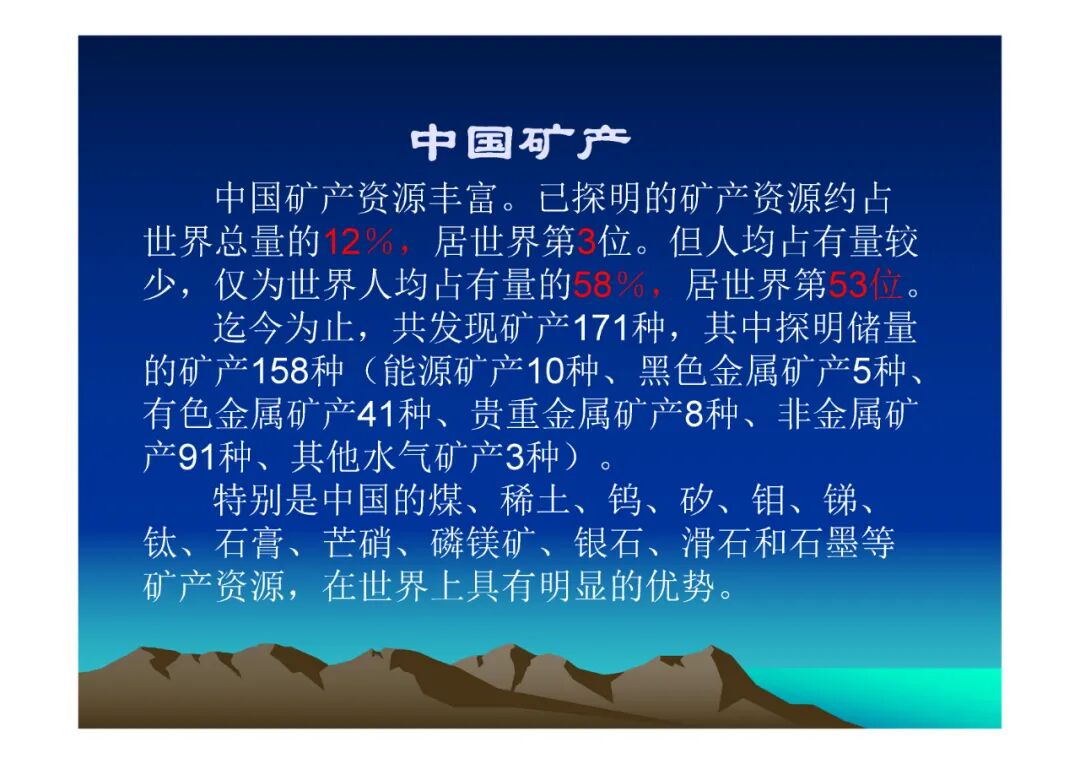 中国矿产

中国矿产资源丰富。已探明的矿产资源约占世界总量的12%，居世界第3位。但人均占有量较少，仅为世界人均占有量的58%，居世界第53位。

迄今为止，共发现矿产171种，其中探明储量的矿产158种（能源矿产10种、黑色金属矿产5种、有色金属矿产41种、贵重金属矿产8种、非金属矿产91种、其他水气矿产3种）。

特别是中国的煤、稀土、钨、矽、钼、锑、钛、石膏、芒硝、磷镁矿、银石、滑石和石墨等矿产资源，在世界上具有明显的优势。